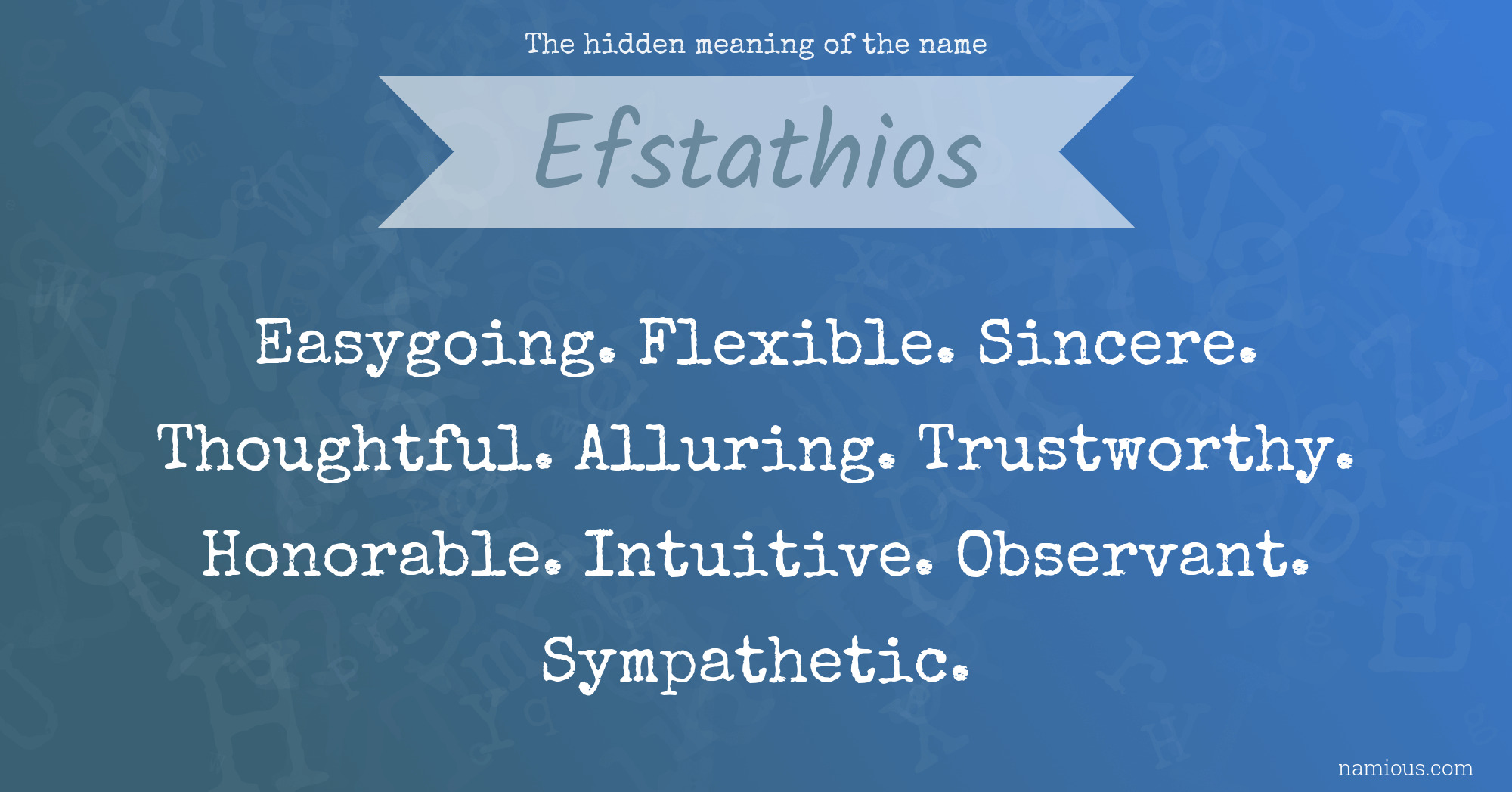 The hidden meaning of the name

Efstathios

Easygoing. Flexible. Sincere. Thoughtful. Alluring. Trustworthy. Honorable. Intuitive. Observant. Sympathetic.

namious.com